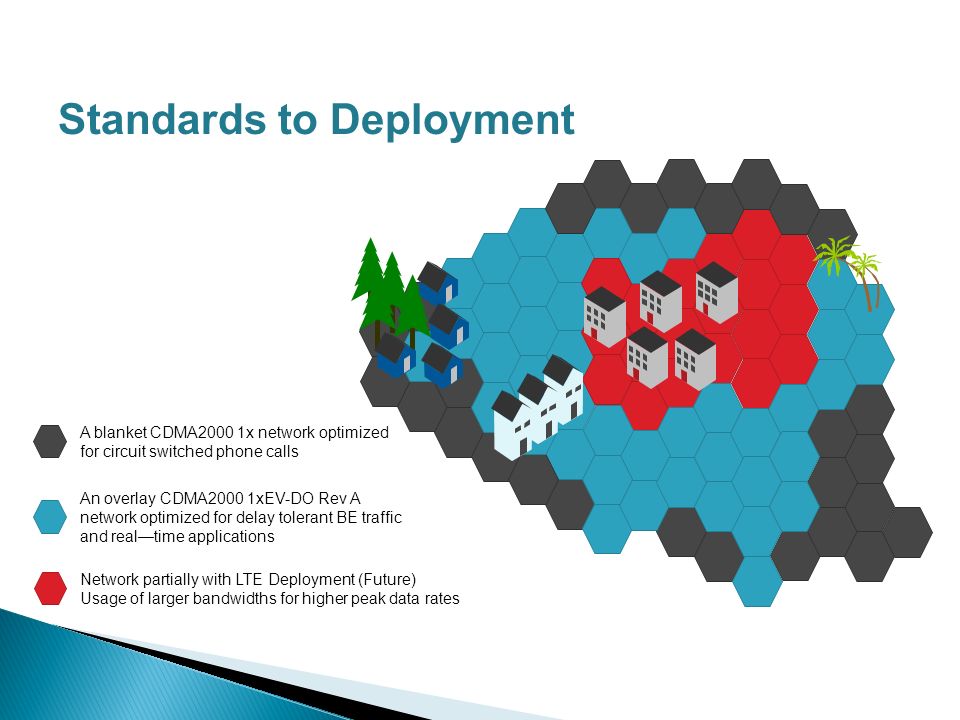 Standards to Deployment

A blanket CDMA2000 1x network optimized for circuit switched phone calls

An overlay CDMA2000 1xEV-DO Rev A network optimized for delay tolerant BE traffic and real—time applications

Network partially with LTE Deployment (Future)
Usage of larger bandwidths for higher peak data rates